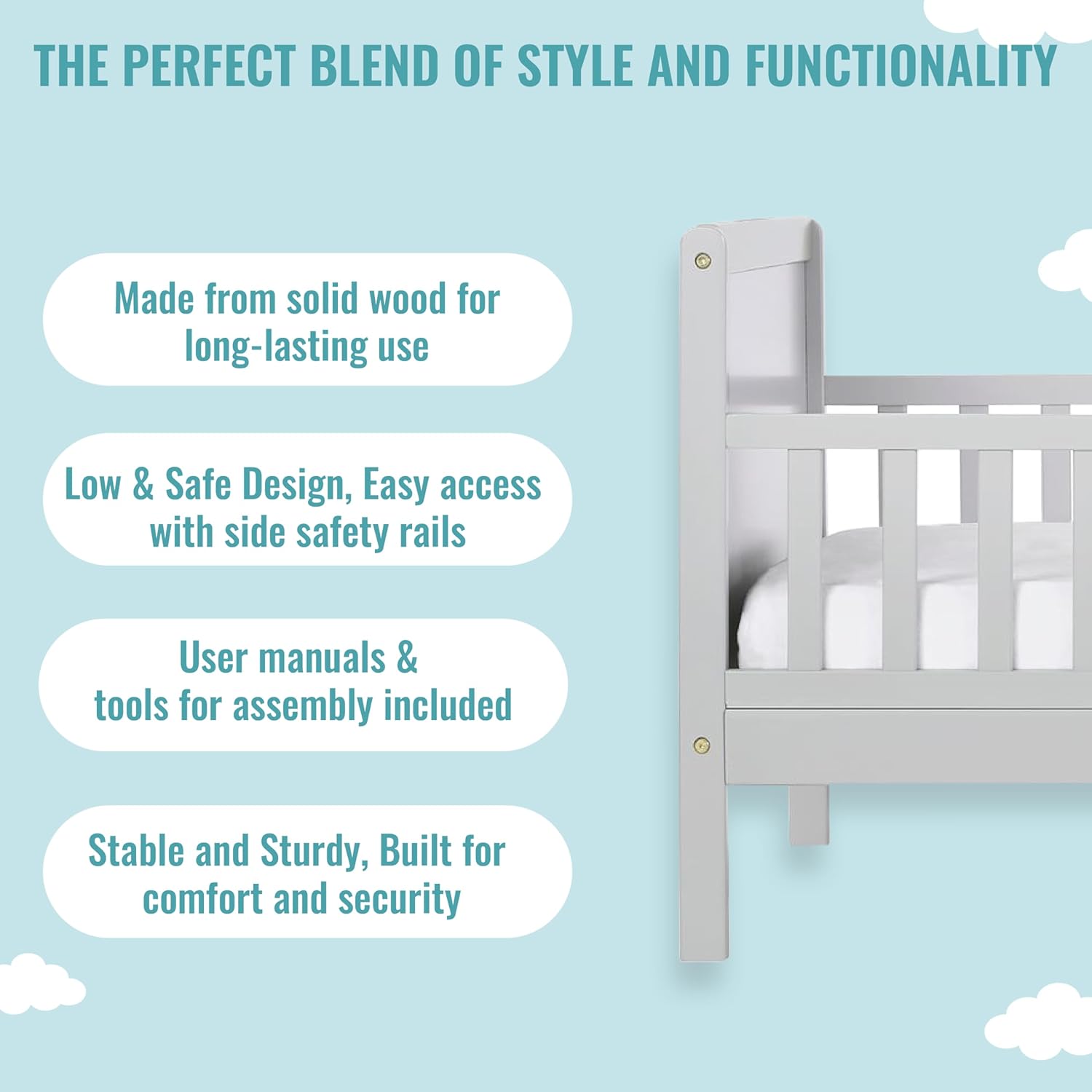 THE PERFECT BLEND OF STYLE AND FUNCTIONALITY

Made from solid wood for long-lasting use

Low & Safe Design, Easy access with side safety rails

User manuals & tools for assembly included

Stable and Sturdy, Built for comfort and security